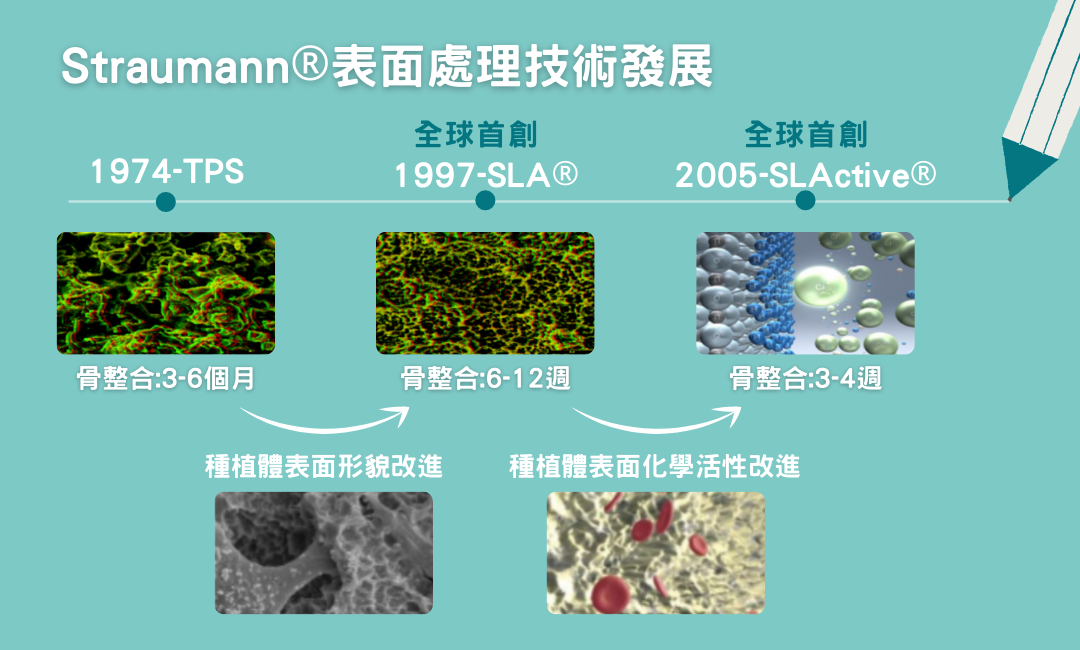 Straumann®表面處理技術發展

1974-TPS

全球首創
1997-SLA®

全球首創
2005-SLActive®

骨整合:3-6個月

骨整合:6-12週

骨整合:3-4週

種植體表面形貌改進

種植體表面化學活性改進